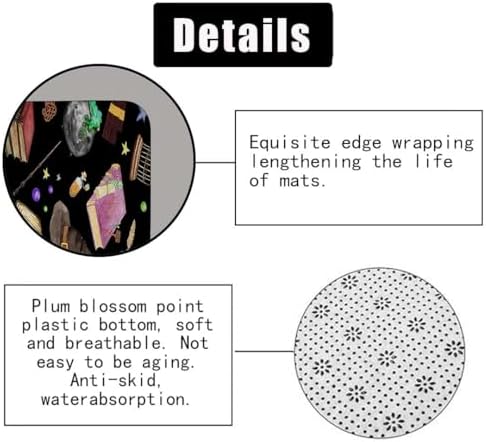 Details

Equisite edge wrapping lengthening the life of mats.

Plum blossom point plastic bottom, soft and breathable. Not easy to be aging. Anti-skid, waterabsorption.